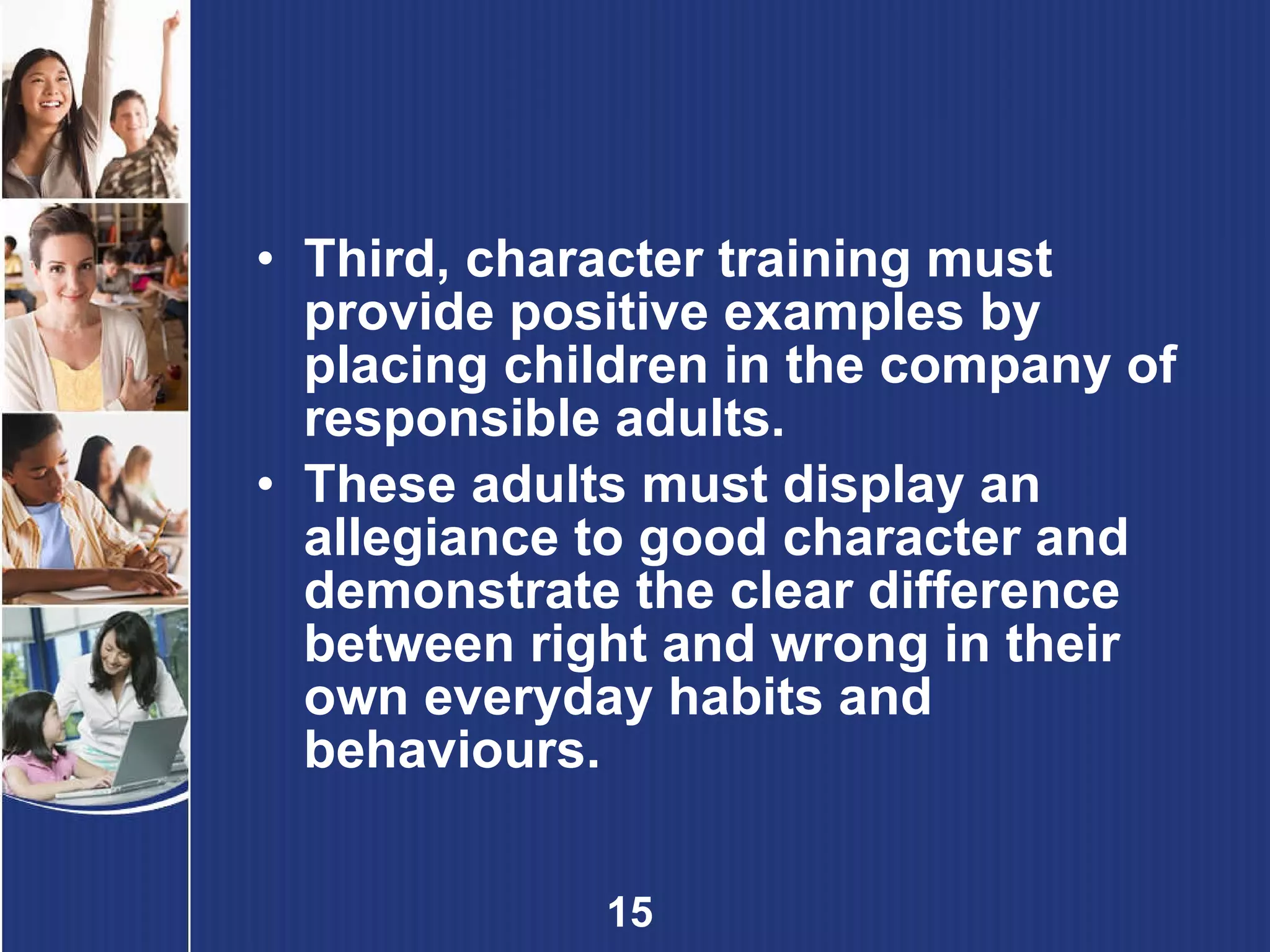 • Third, character training must provide positive examples by placing children in the company of responsible adults.

• These adults must display an allegiance to good character and demonstrate the clear difference between right and wrong in their own everyday habits and behaviours.

15